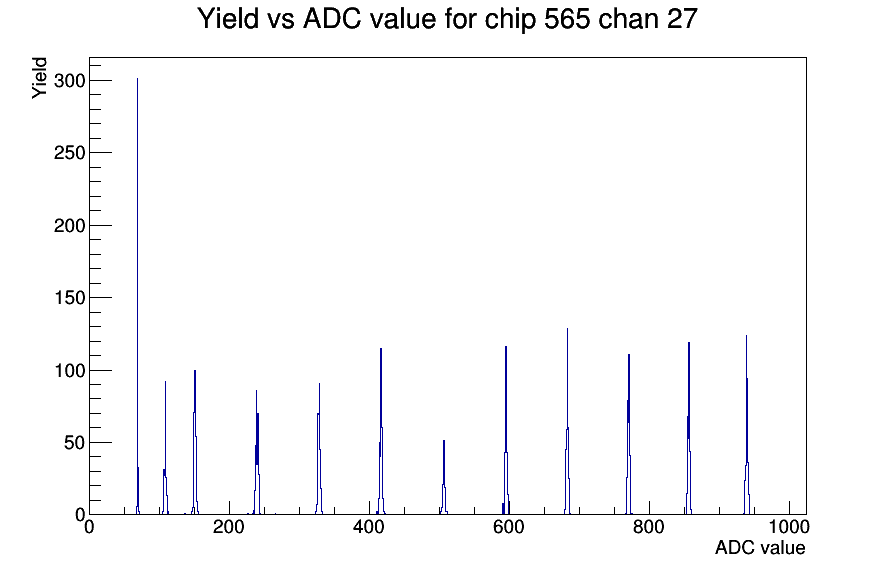 Yield vs ADC value for chip 565 chan 27

Yield

300
250
200
150
100
50
0

0
200
400
600
800
1000

ADC value